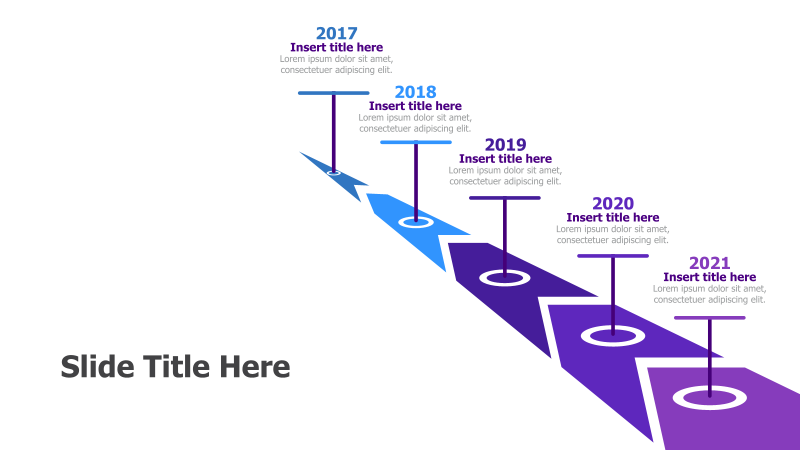 2017
Insert title here
Lorem ipsum dolor sit amet, consectetuer adipiscing elit.

2018
Insert title here
Lorem ipsum dolor sit amet, consectetuer adipiscing elit.

2019
Insert title here
Lorem ipsum dolor sit amet, consectetuer adipiscing elit.

2020
Insert title here
Lorem ipsum dolor sit amet, consectetuer adipiscing elit.

2021
Insert title here
Lorem ipsum dolor sit amet, consectetuer adipiscing elit.

Slide Title Here